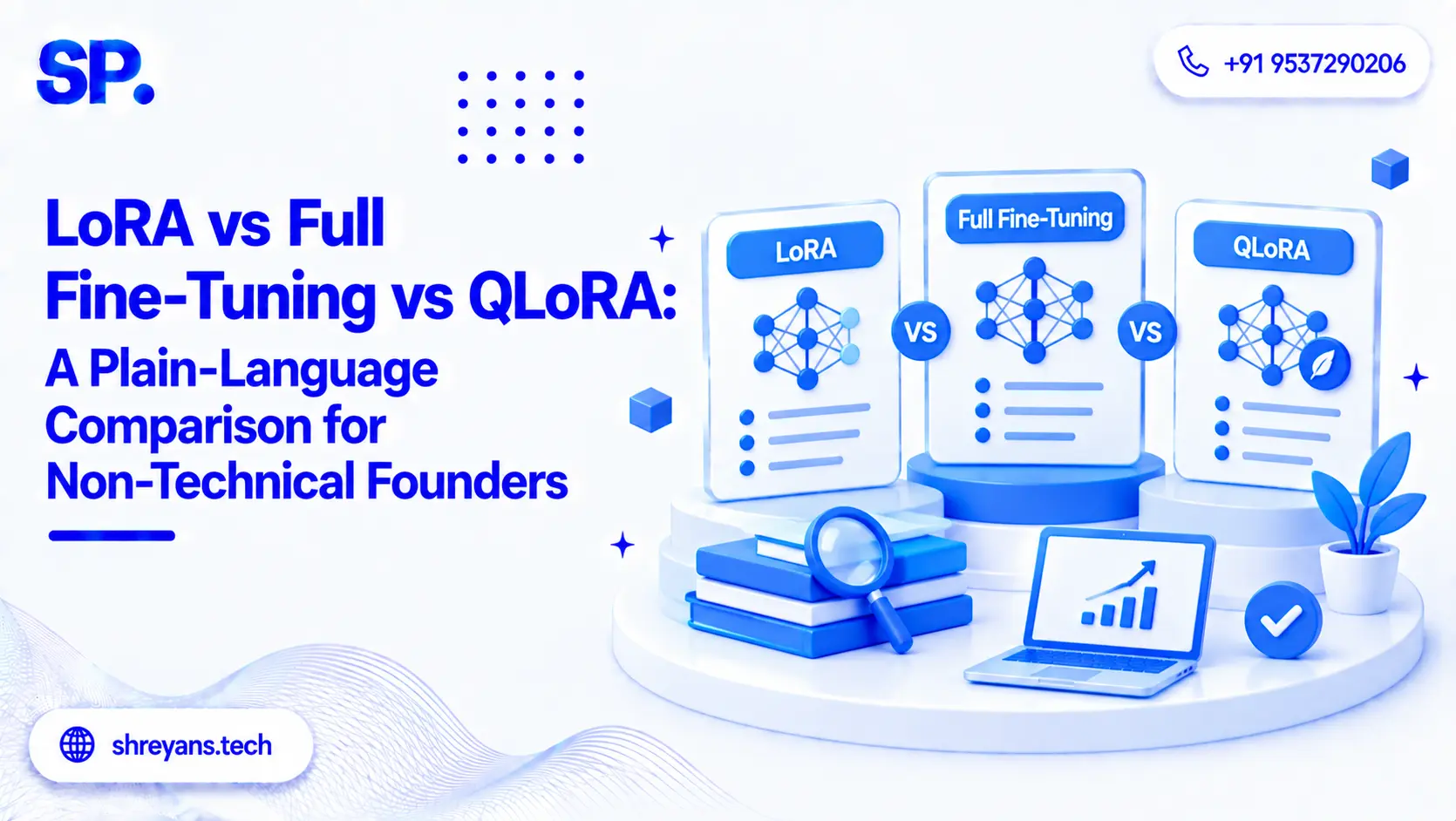 SP.

+91 9537290206

LoRA vs Full Fine-Tuning vs QLoRA: A Plain-Language Comparison for Non-Technical Founders

LoRA

VS

Full Fine-Tuning

VS

QLoRA

shreyans.tech